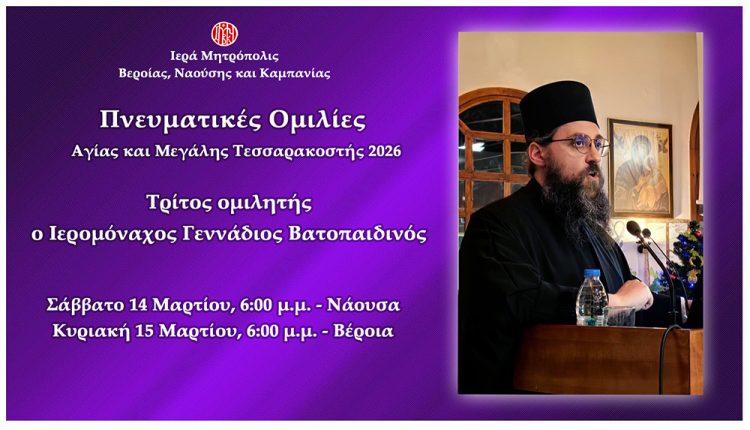 Ιερά Μητρόπολις
Βεροίας, Ναούσης και Καμπανίας

Πνευματικές Ομιλίες
Αγίας και Μεγάλης Τεσσαρακοστής 2026

Τρίτος ομιλητής
ο Ιερομόναχος Γεννάδιος Βατοπαιδινός

Σάββατο 14 Μαρτίου, 6:00 μ.μ. - Νάουσα
Κυριακή 15 Μαρτίου, 6:00 μ.μ. - Βέροια